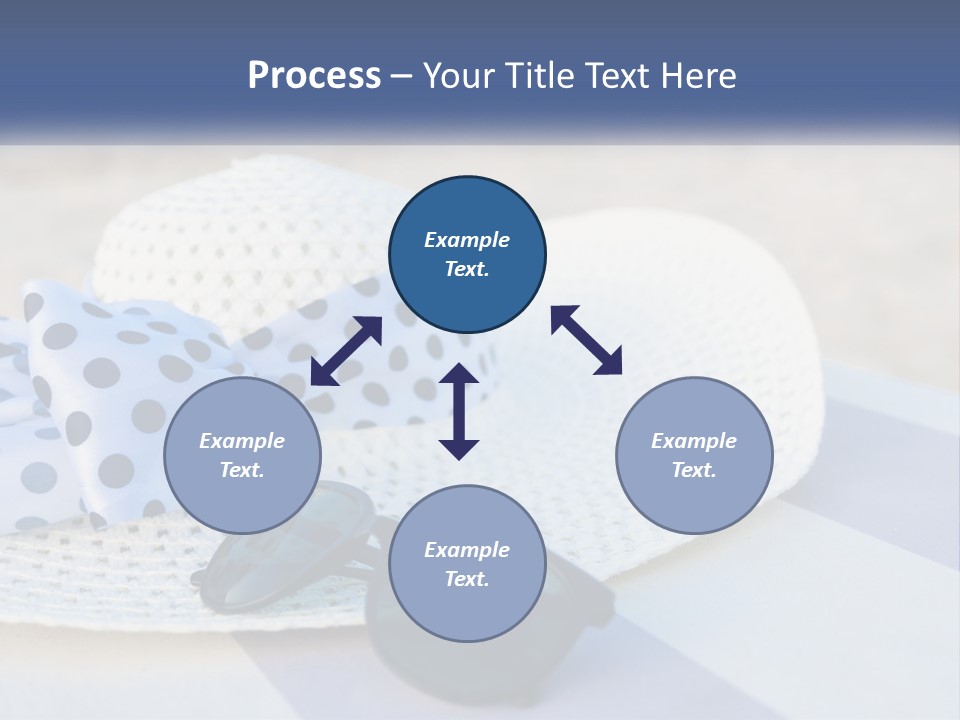 Process – Your Title Text Here

Example Text.

Example Text.

Example Text.

Example Text.